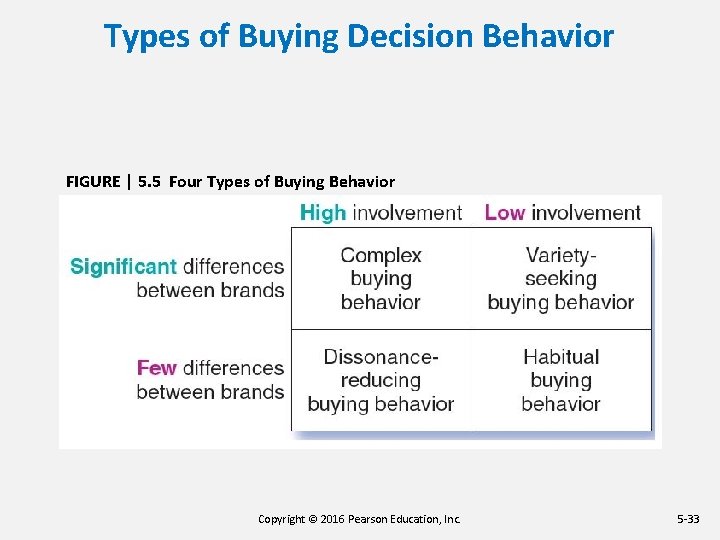 Types of Buying Decision Behavior

FIGURE | 5.5 Four Types of Buying Behavior

| | High involvement | Low involvement |
|---|---|---|
| Significant differences between brands | Complex buying behavior | Variety-seeking buying behavior |
| Few differences between brands | Dissonance-reducing buying behavior | Habitual buying behavior |

Copyright © 2016 Pearson Education, Inc.

5-33